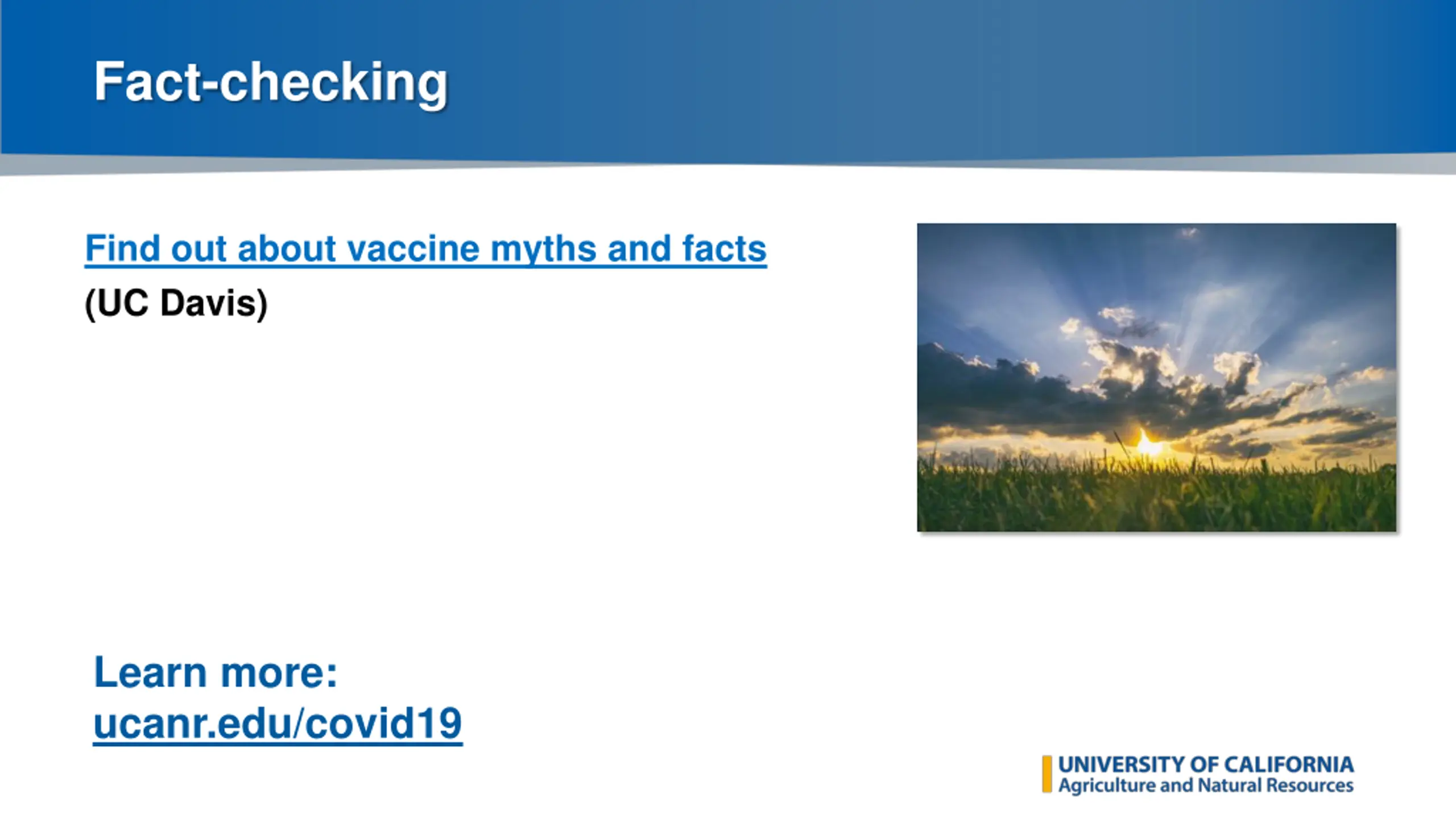 Fact-checking

Find out about vaccine myths and facts (UC Davis)

Learn more: ucanr.edu/covid19

UNIVERSITY OF CALIFORNIA
Agriculture and Natural Resources